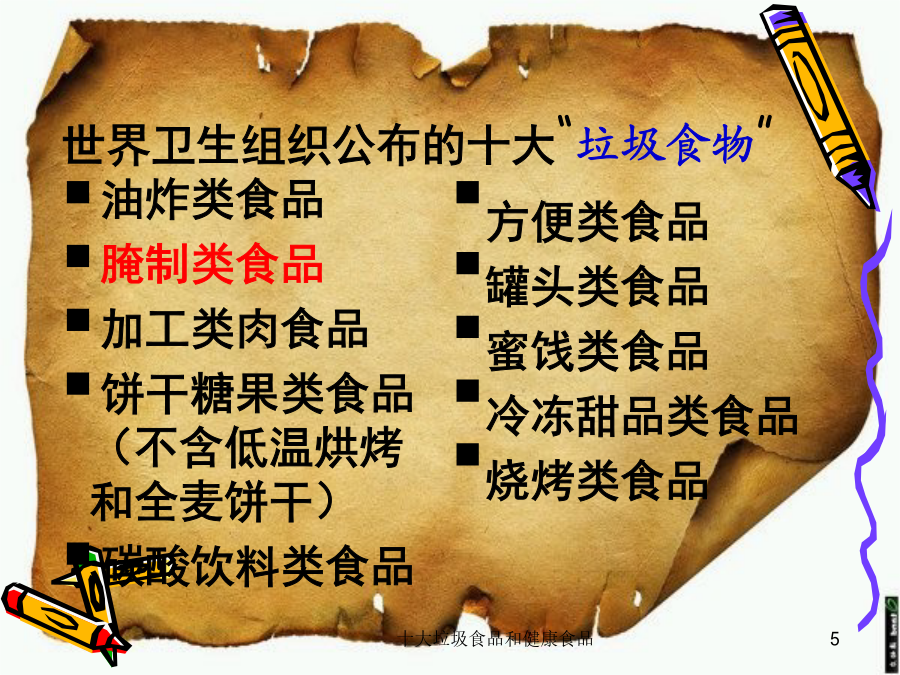 世界卫生组织公布的十大"垃圾食物"

■ 油炸类食品
■ 腌制类食品
■ 加工类肉食品
■ 饼干糖果类食品（不含低温烘烤和全麦饼干）
■ 碳酸饮料类食品

■ 方便类食品
■ 罐头类食品
■ 蜜饯类食品
■ 冷冻甜品类食品
■ 烧烤类食品

十大垃圾食品和健康食品

5